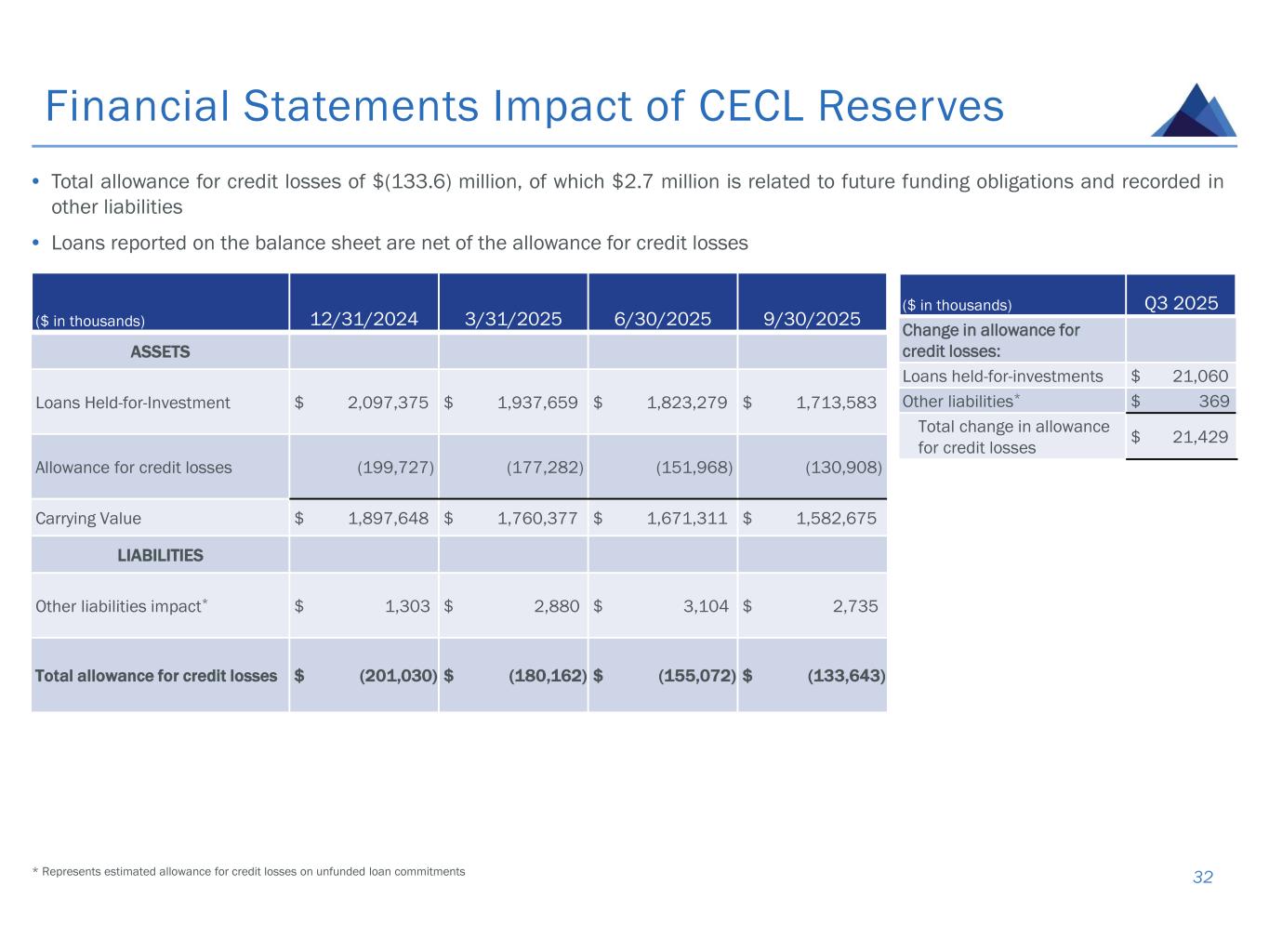 Financial Statements Impact of CECL Reserves

• Total allowance for credit losses of $(133.6) million, of which $2.7 million is related to future funding obligations and recorded in other liabilities

• Loans reported on the balance sheet are net of the allowance for credit losses

| ($ in thousands) | 12/31/2024 | 3/31/2025 | 6/30/2025 | 9/30/2025 |
|---|---|---|---|---|
| ASSETS | | | | |
| Loans Held-for-Investment | $ 2,097,375 | $ 1,937,659 | $ 1,823,279 | $ 1,713,583 |
| Allowance for credit losses | (199,727) | (177,282) | (151,968) | (130,908) |
| Carrying Value | $ 1,897,648 | $ 1,760,377 | $ 1,671,311 | $ 1,582,675 |
| LIABILITIES | | | | |
| Other liabilities impact* | $ 1,303 | $ 2,880 | $ 3,104 | $ 2,735 |
| Total allowance for credit losses | $ (201,030) | $ (180,162) | $ (155,072) | $ (133,643) |

| ($ in thousands) | Q3 2025 |
|---|---|
| Change in allowance for credit losses: | |
| Loans held-for-investments | $ 21,060 |
| Other liabilities* | $ 369 |
| Total change in allowance for credit losses | $ 21,429 |

* Represents estimated allowance for credit losses on unfunded loan commitments

32